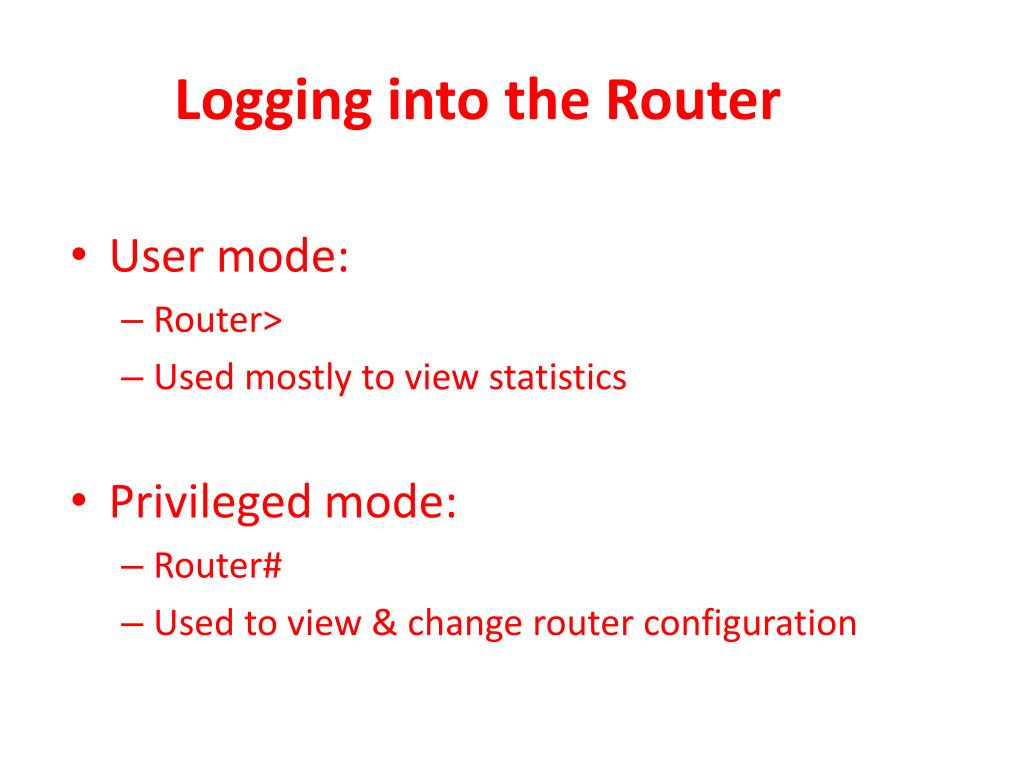 Logging into the Router

• User mode:
– Router>
– Used mostly to view statistics

• Privileged mode:
– Router#
– Used to view & change router configuration